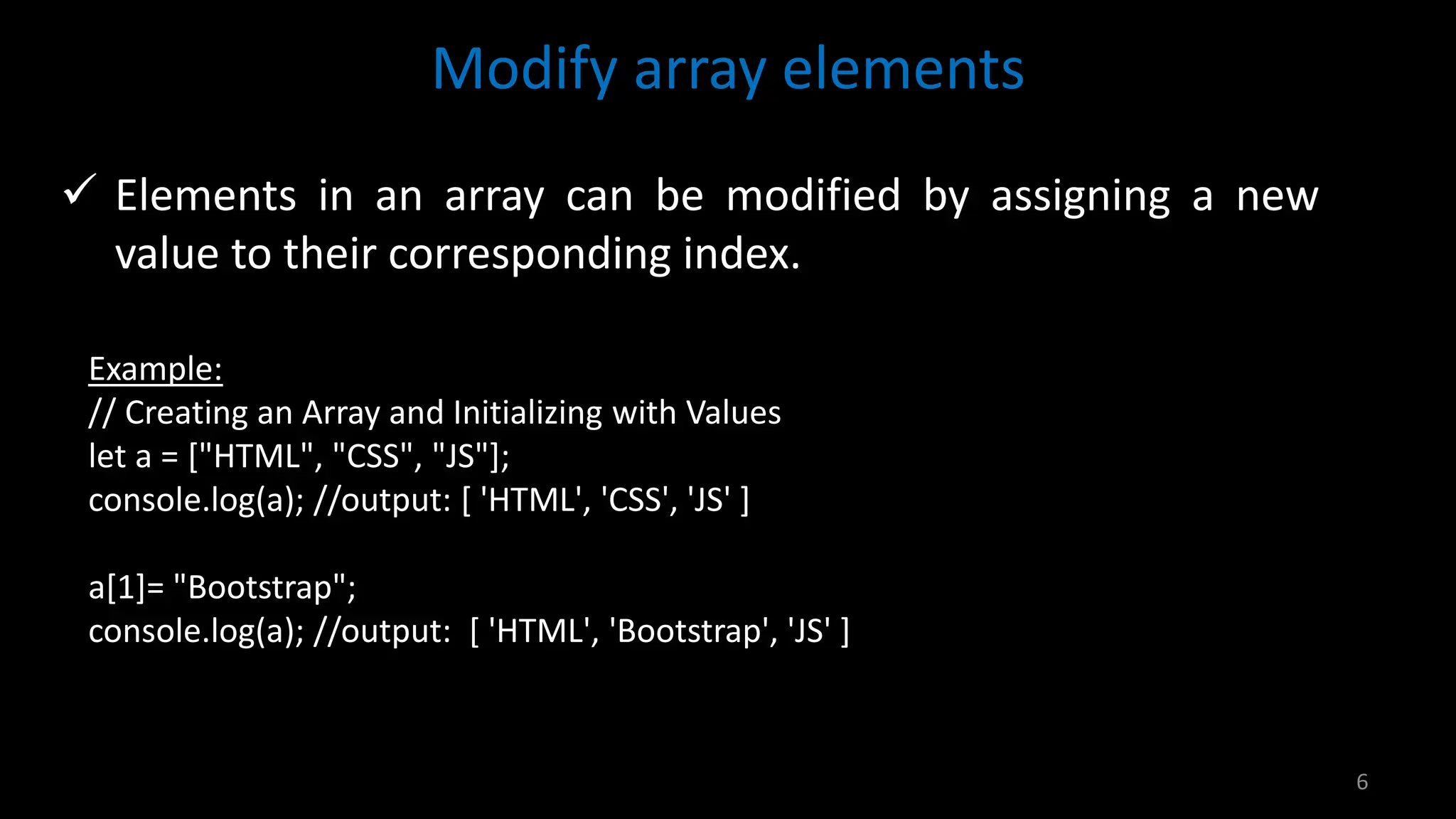 Modify array elements

✓ Elements in an array can be modified by assigning a new value to their corresponding index.

Example:
// Creating an Array and Initializing with Values
let a = ["HTML", "CSS", "JS"];
console.log(a); //output: [ 'HTML', 'CSS', 'JS' ]

a[1]= "Bootstrap";
console.log(a); //output: [ 'HTML', 'Bootstrap', 'JS' ]

6